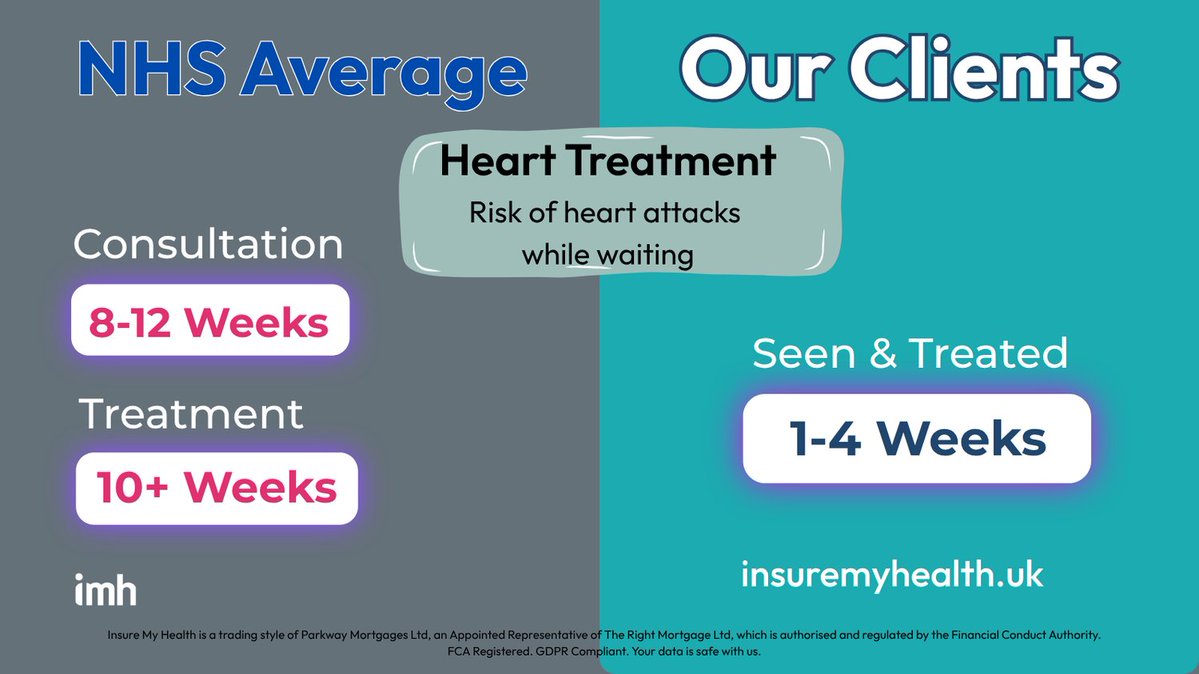 NHS Average

Our Clients

Heart Treatment
Risk of heart attacks while waiting

Consultation

8-12 Weeks

Treatment

10+ Weeks

Seen & Treated

1-4 Weeks

imh

insuremyhealth.uk

Insure My Health is a trading style of Parkway Mortgages Ltd, an Appointed Representative of The Right Mortgage Ltd, which is authorised and regulated by the Financial Conduct Authority. FCA Registered. GDPR Compliant. Your data is safe with us.